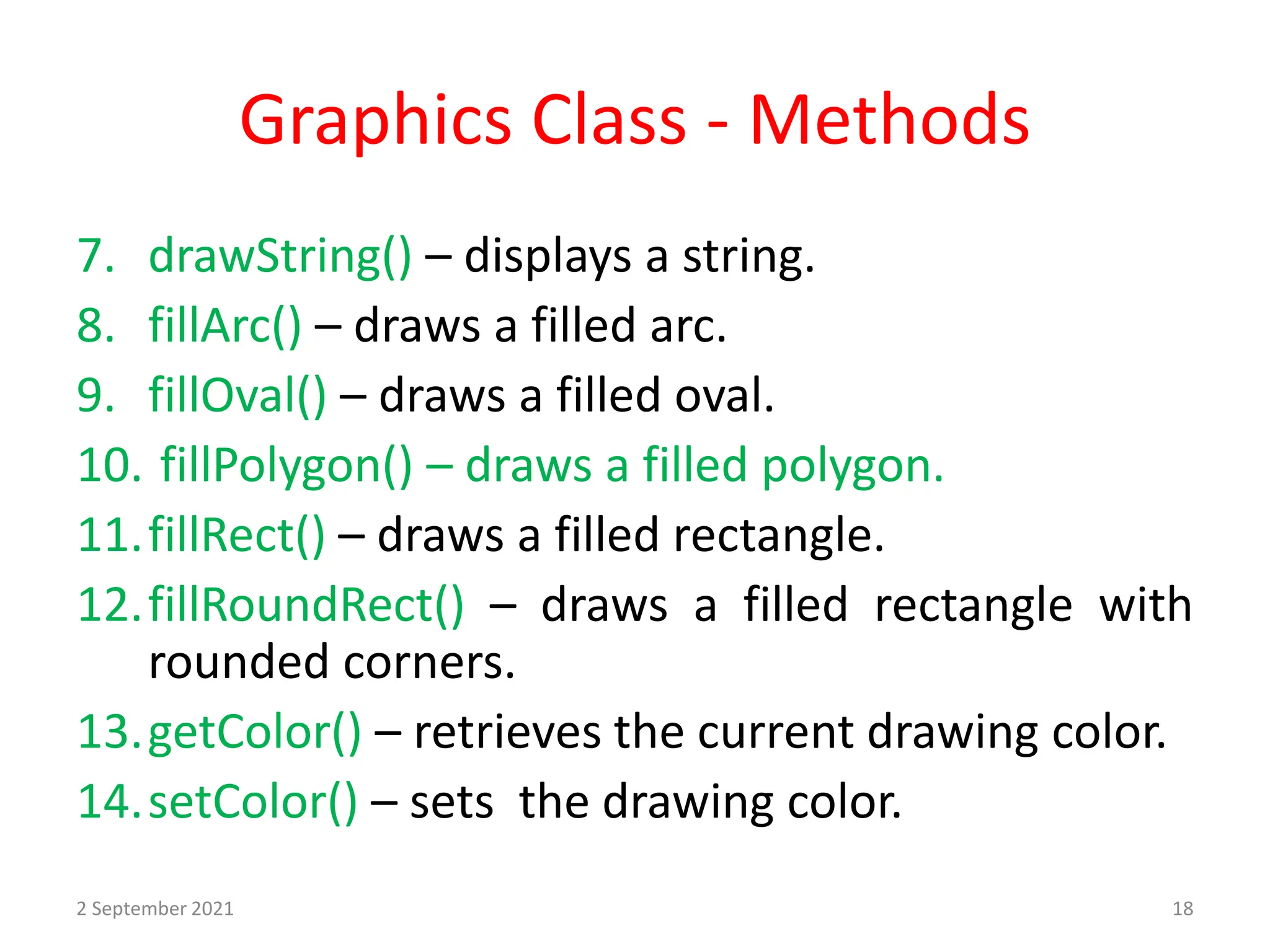 Graphics Class - Methods

7. drawString() – displays a string.
8. fillArc() – draws a filled arc.
9. fillOval() – draws a filled oval.
10. fillPolygon() – draws a filled polygon.
11. fillRect() – draws a filled rectangle.
12. fillRoundRect() – draws a filled rectangle with rounded corners.
13. getColor() – retrieves the current drawing color.
14. setColor() – sets the drawing color.

2 September 2021

18